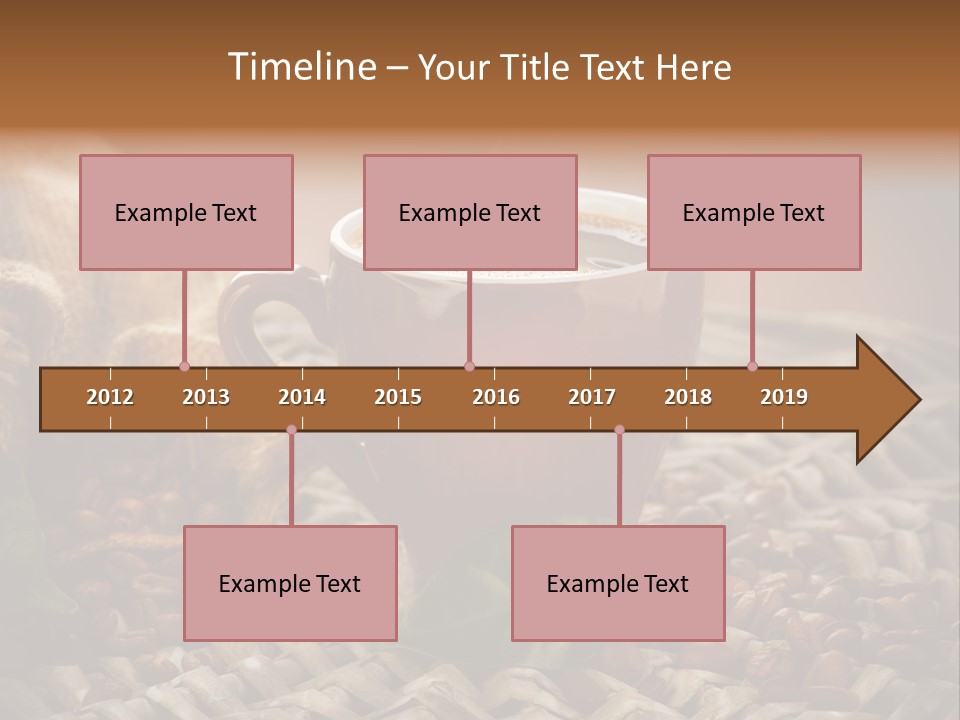 Timeline – Your Title Text Here

Example Text

Example Text

Example Text

2012 2013 2014 2015 2016 2017 2018 2019

Example Text

Example Text